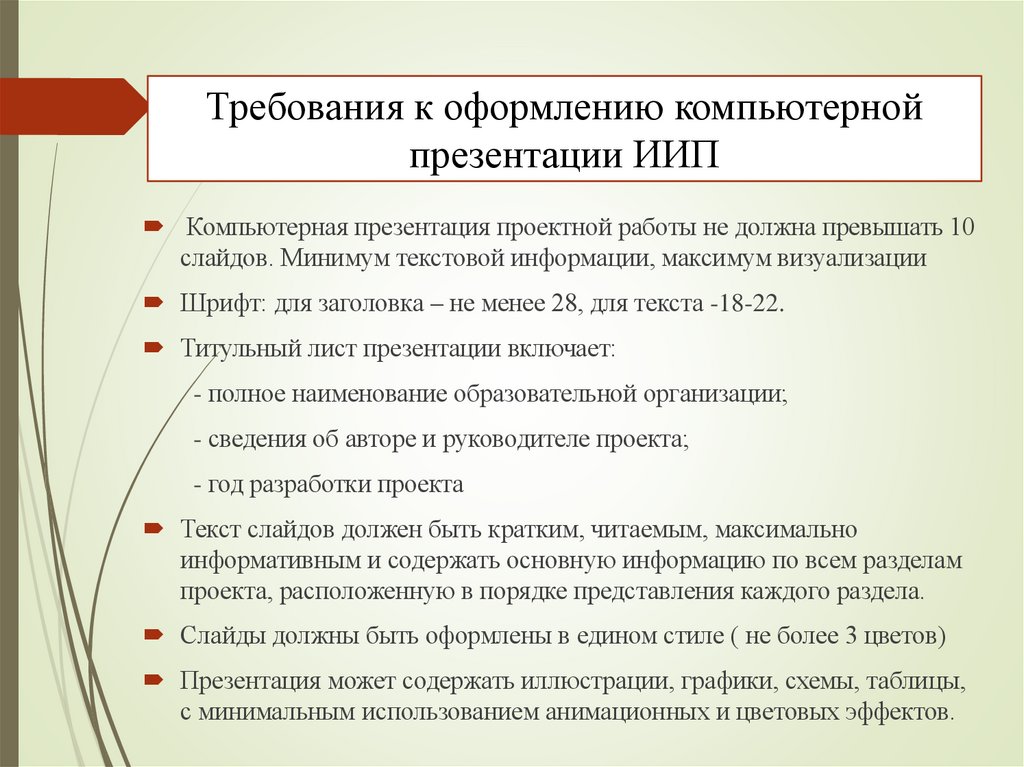 Требования к оформлению компьютерной презентации ИИП

Компьютерная презентация проектной работы не должна превышать 10 слайдов. Минимум текстовой информации, максимум визуализации

Шрифт: для заголовка – не менее 28, для текста -18-22.

Титульный лист презентации включает:

- полное наименование образовательной организации;

- сведения об авторе и руководителе проекта;

- год разработки проекта

Текст слайдов должен быть кратким, читаемым, максимально информативным и содержать основную информацию по всем разделам проекта, расположенную в порядке представления каждого раздела.

Слайды должны быть оформлены в едином стиле ( не более 3 цветов)

Презентация может содержать иллюстрации, графики, схемы, таблицы, с минимальным использованием анимационных и цветовых эффектов.